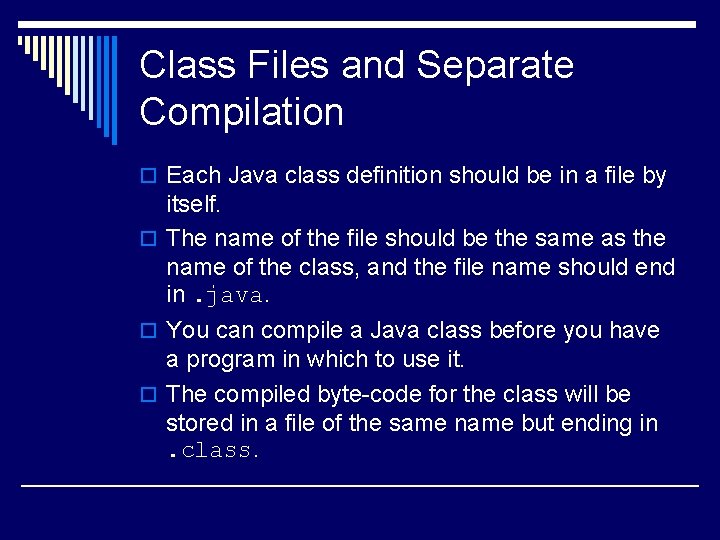 Class Files and Separate Compilation

Each Java class definition should be in a file by itself.

The name of the file should be the same as the name of the class, and the file name should end in .java.

You can compile a Java class before you have a program in which to use it.

The compiled byte-code for the class will be stored in a file of the same name but ending in .class.